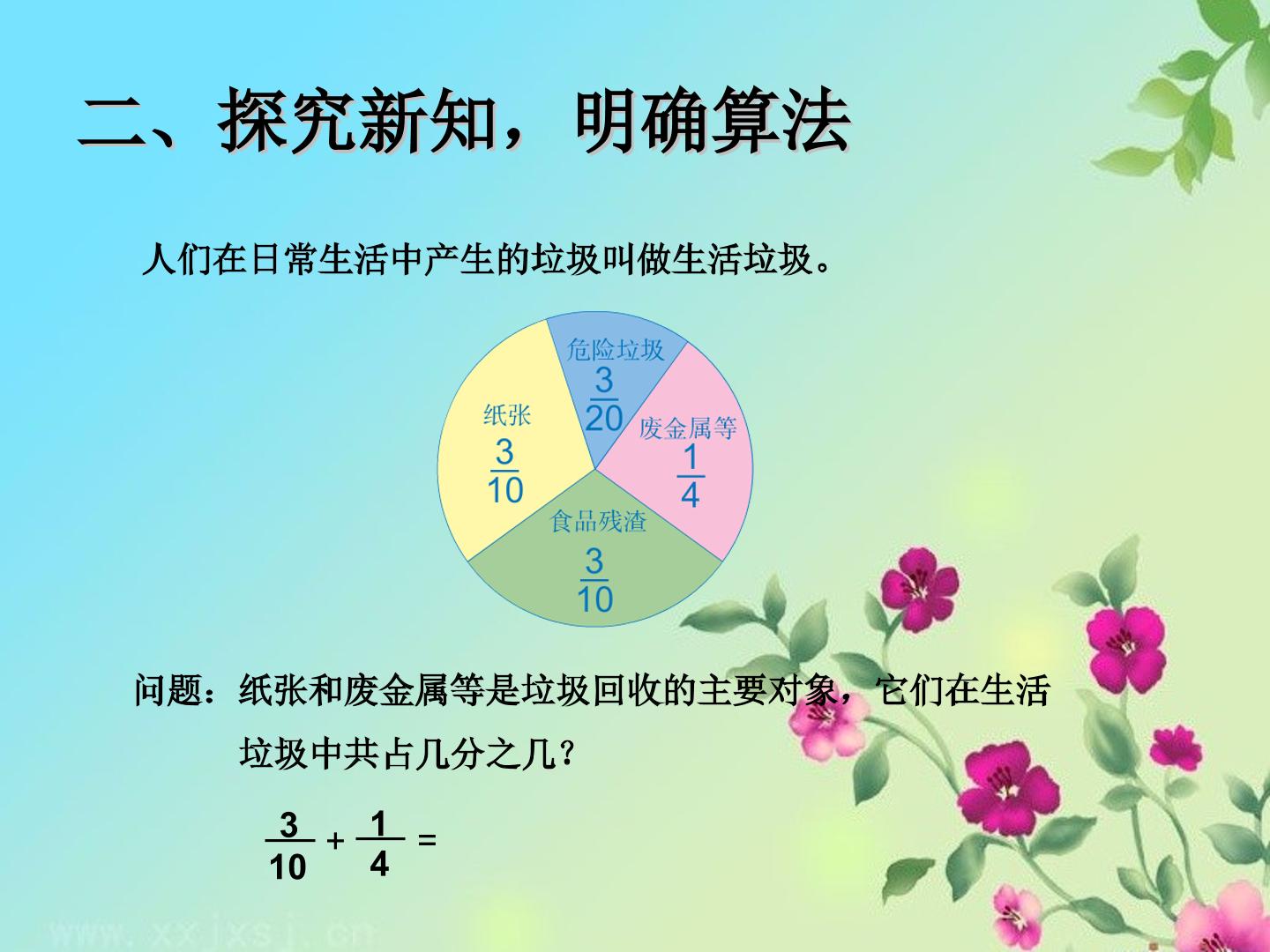 二、探究新知，明确算法

人们在日常生活中产生的垃圾叫做生活垃圾。

危险垃圾
$\frac{3}{20}$

纸张
$\frac{3}{10}$

废金属等
$\frac{1}{4}$

食品残渣
$\frac{3}{10}$

问题：纸张和废金属等是垃圾回收的主要对象，它们在生活垃圾中共占几分之几？

$\frac{3}{10}+\frac{1}{4}=$

www.xxjxsj.cn